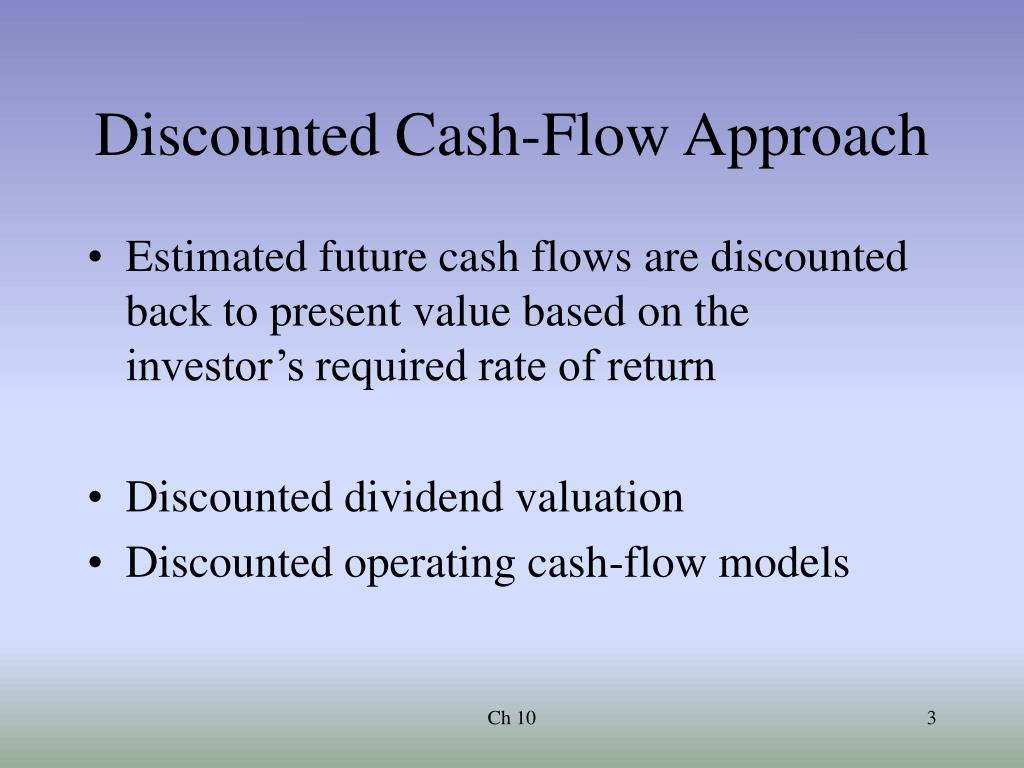 Discounted Cash-Flow Approach

• Estimated future cash flows are discounted back to present value based on the investor’s required rate of return

• Discounted dividend valuation
• Discounted operating cash-flow models

Ch 10

3